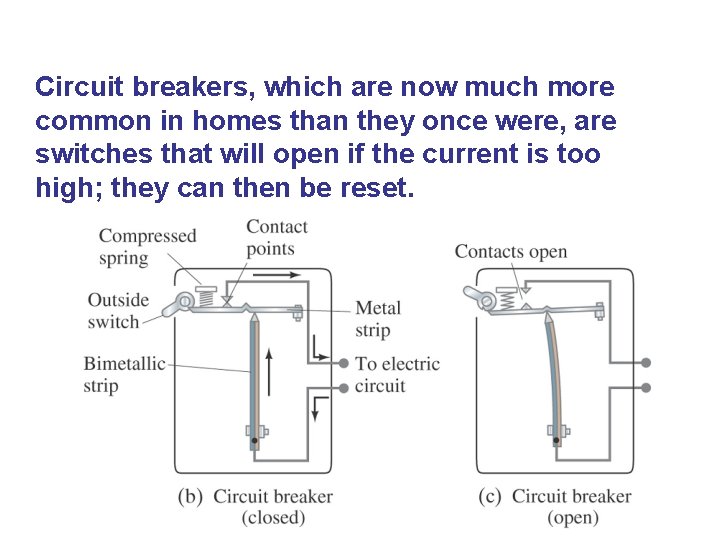 Circuit breakers, which are now much more common in homes than they once were, are switches that will open if the current is too high; they can then be reset.

Compressed spring

Contact points

Outside switch

Metal strip

Bimetallic strip

To electric circuit

(b) Circuit breaker (closed)

Contacts open

(c) Circuit breaker (open)